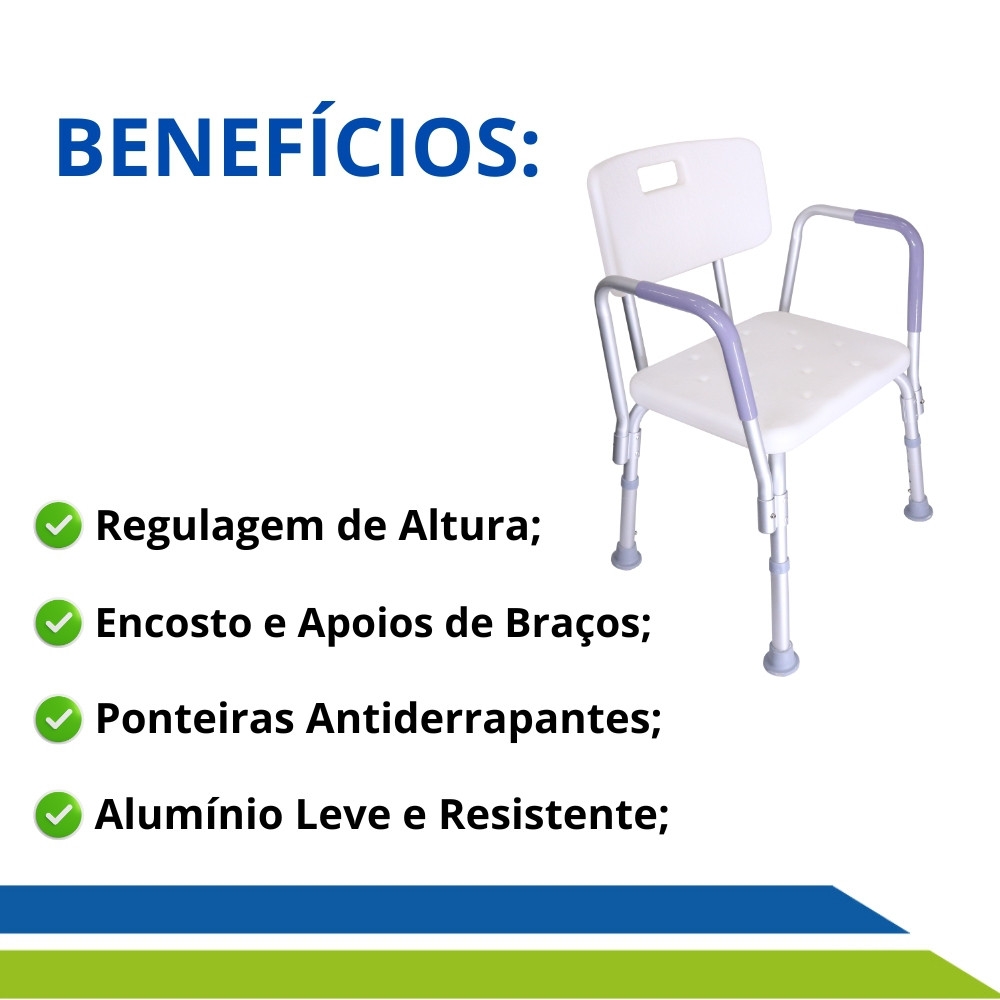 BENEFÍCIOS:

Regulagem de Altura;

Encosto e Apoios de Braços;

Ponteiras Antiderrapantes;

Alumínio Leve e Resistente;